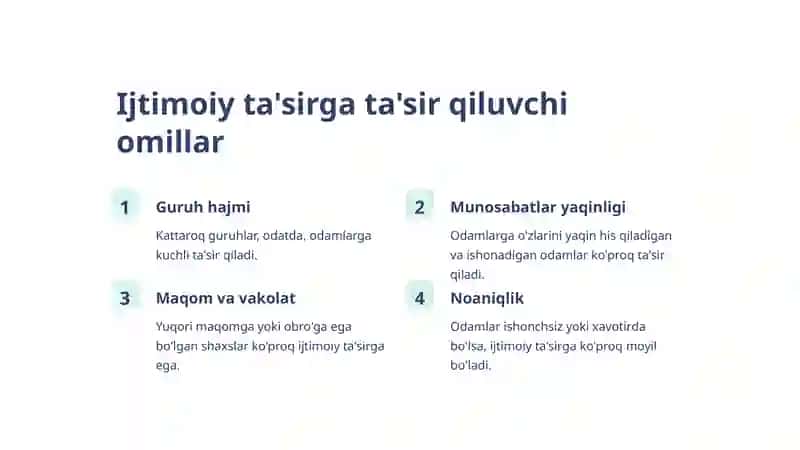 Ijtimoiy ta'sirga ta'sir qiluvchi omillar

1

Guruh hajmi

Kattaroq guruhlar, odatda, odamlarga kuchli ta'sir qiladi.

2

Munosabatlar yaqinligi

Odamlarga o'zlarini yaqin his qiladigan va ishonadigan odamlar ko'proq ta'sir qiladi.

3

Maqom va vakolat

Yuqori maqomga yoki obro'ga ega bo'lgan shaxslar ko'proq ijtimoiy ta'sirga ega.

4

Noaniqlik

Odamlar ishonchsiz yoki xavotirda bo'lsa, ijtimoiy ta'sirga ko'proq moyil bo'ladi.